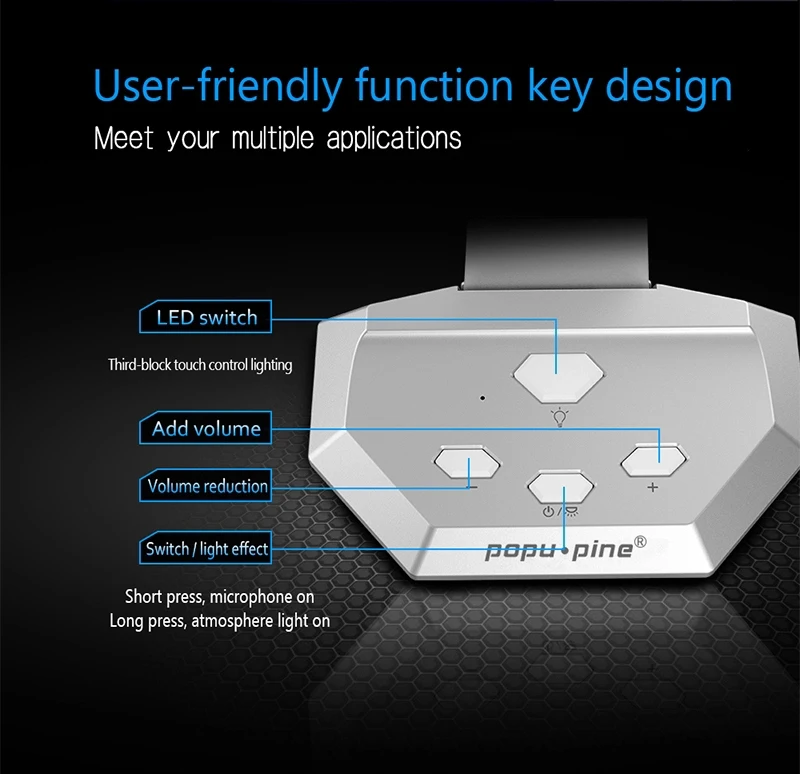 User-friendly function key design
Meet your multiple applications

LED switch
Third-block touch control lighting

Add volume

Volume reduction

Switch / light effect
Short press, microphone on
Long press, atmosphere light on

−
+

popu•pine®